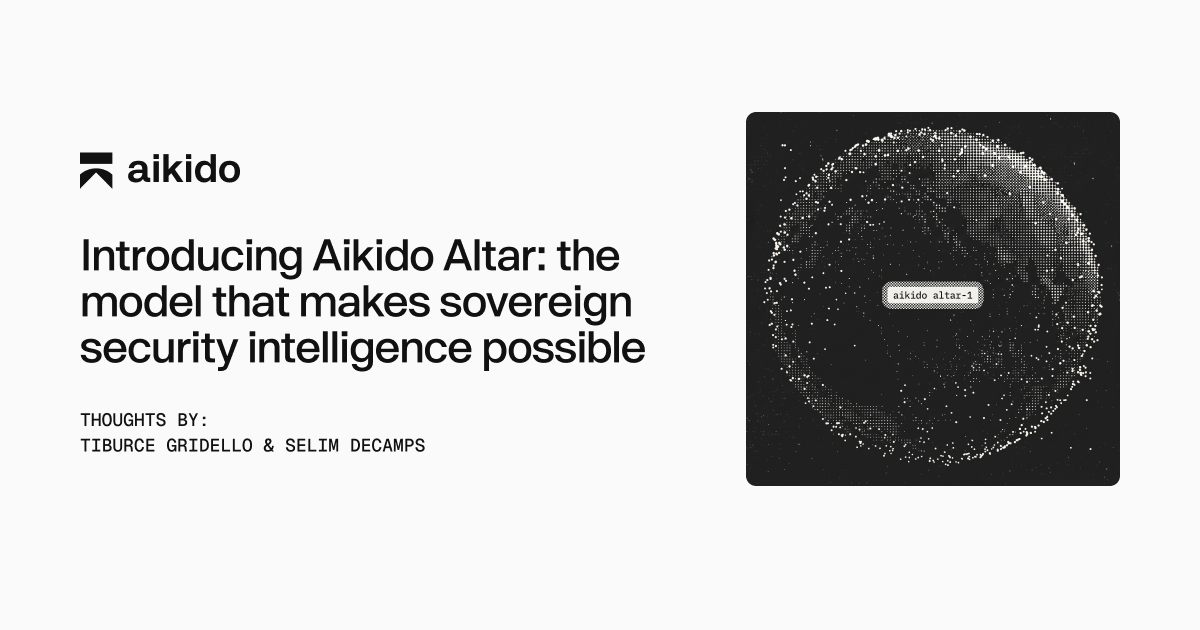 aikido

Introducing Aikido Altar: the model that makes sovereign security intelligence possible

THOUGHTS BY:
TIBURCE GRIDELLO & SELIM DECAMPS

aikido altar-1